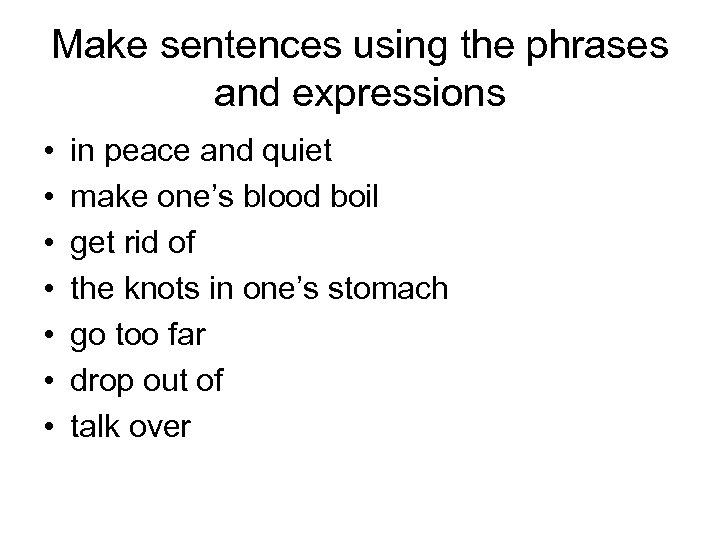 Make sentences using the phrases and expressions

• in peace and quiet
• make one’s blood boil
• get rid of
• the knots in one’s stomach
• go too far
• drop out of
• talk over